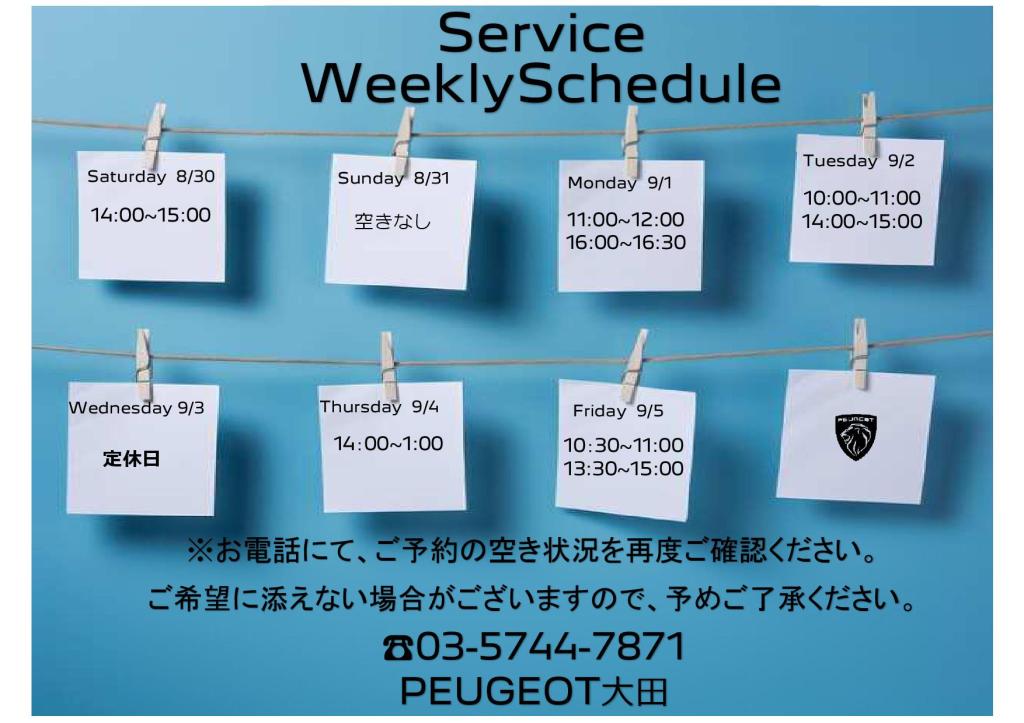 Service
WeeklySchedule

Saturday 8/30
14:00~15:00

Sunday 8/31
空きなし

Monday 9/1
11:00~12:00
16:00~16:30

Tuesday 9/2
10:00~11:00
14:00~15:00

Wednesday 9/3
定休日

Thursday 9/4
14:00~1:00

Friday 9/5
10:30~11:00
13:30~15:00

PEUGEOT

※お電話にて、ご予約の空き状況を再度ご確認ください。
ご希望に添えない場合がございますので、予めご了承ください。
☎03-5744-7871
PEUGEOT大田